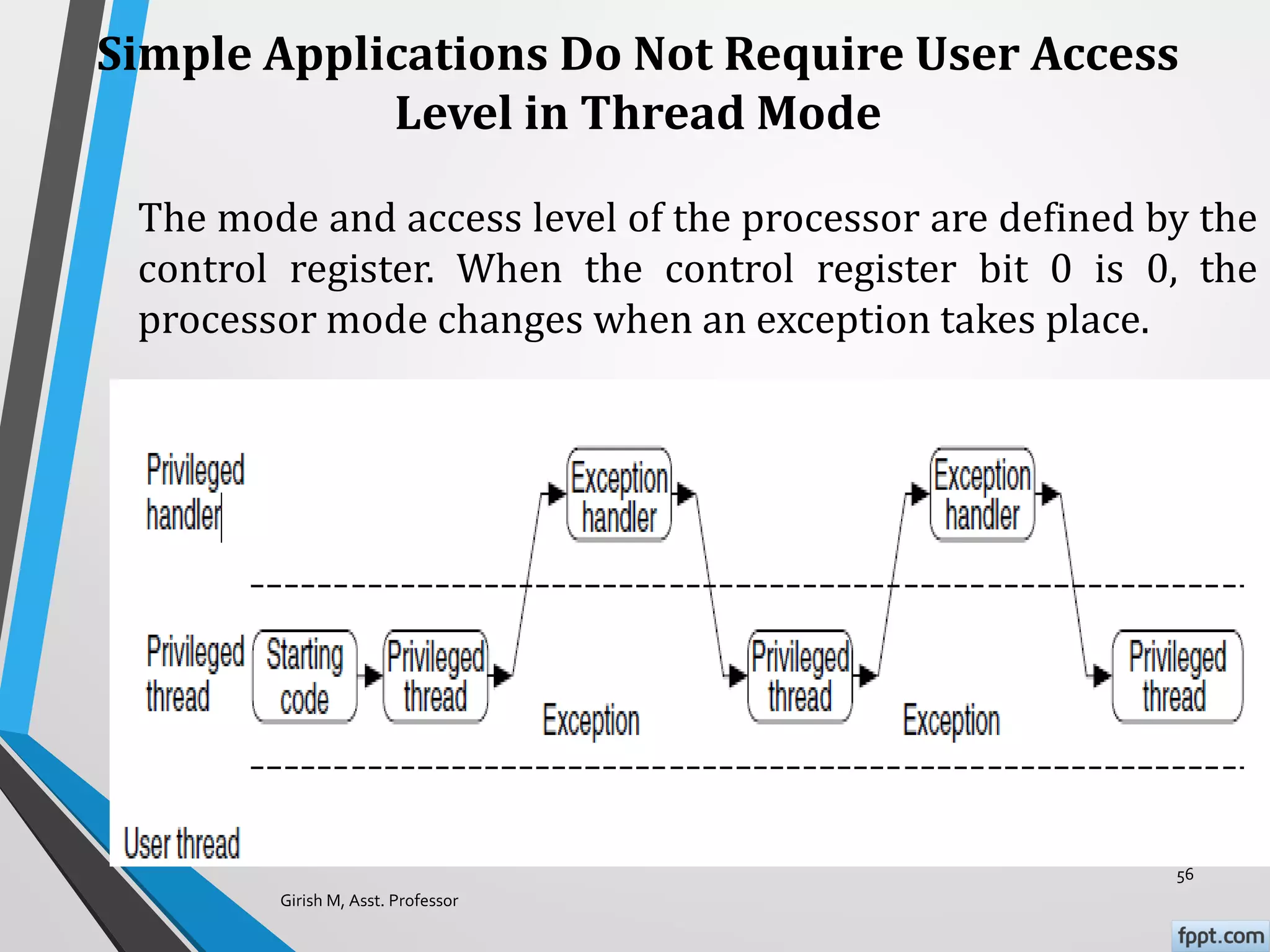 Simple Applications Do Not Require User Access Level in Thread Mode

The mode and access level of the processor are defined by the control register. When the control register bit 0 is 0, the processor mode changes when an exception takes place.

Privileged handler

Exception handler

Exception handler

Privileged thread

Starting code

Privileged thread

Exception

Privileged thread

Exception

Privileged thread

User thread

56

Girish M, Asst. Professor

fppt.com